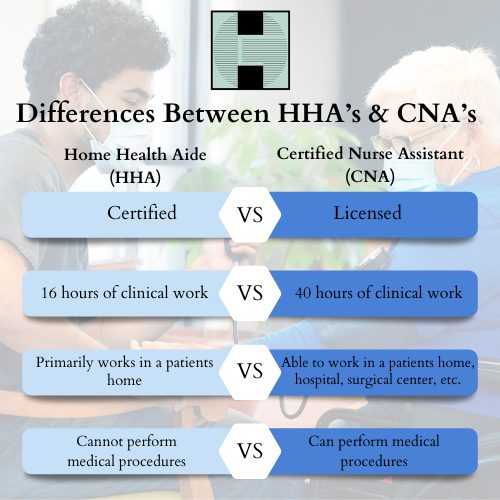 Differences Between HHA's & CNA's

Home Health Aide (HHA)

Certified Nurse Assistant (CNA)

Certified VS Licensed

16 hours of clinical work VS 40 hours of clinical work

Primarily works in a patients home VS Able to work in a patients home, hospital, surgical center, etc.

Cannot perform medical procedures VS Can perform medical procedures